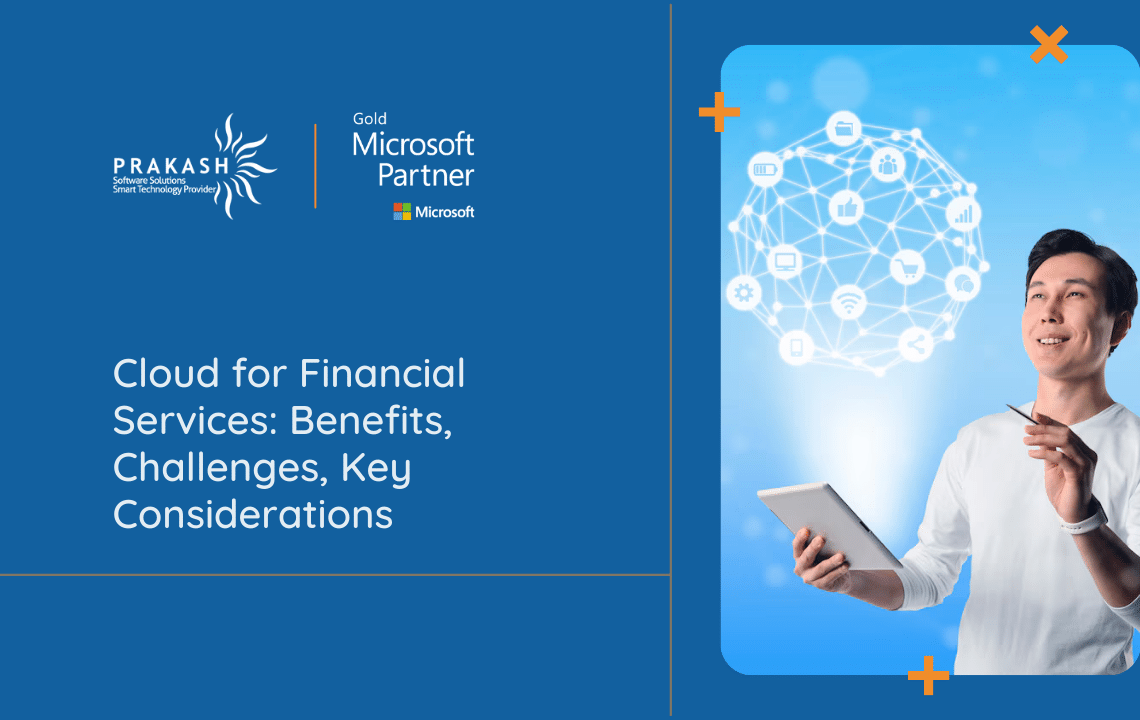 PRAKASH
Software Solutions
Smart Technology Provider

Gold
Microsoft
Partner
Microsoft

Cloud for Financial Services: Benefits, Challenges, Key Considerations